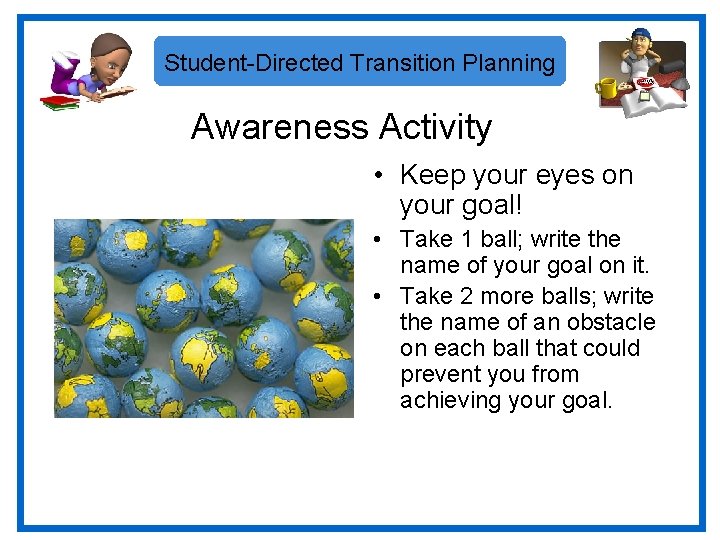 Student-Directed Transition Planning

Awareness Activity

• Keep your eyes on your goal!
• Take 1 ball; write the name of your goal on it.
• Take 2 more balls; write the name of an obstacle on each ball that could prevent you from achieving your goal.